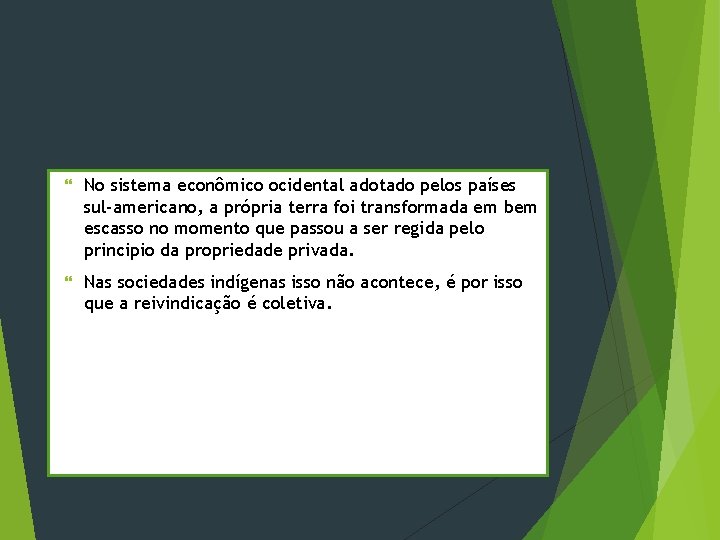 No sistema econômico ocidental adotado pelos países sul-americano, a própria terra foi transformada em bem escasso no momento que passou a ser regida pelo principio da propriedade privada.

Nas sociedades indígenas isso não acontece, é por isso que a reivindicação é coletiva.